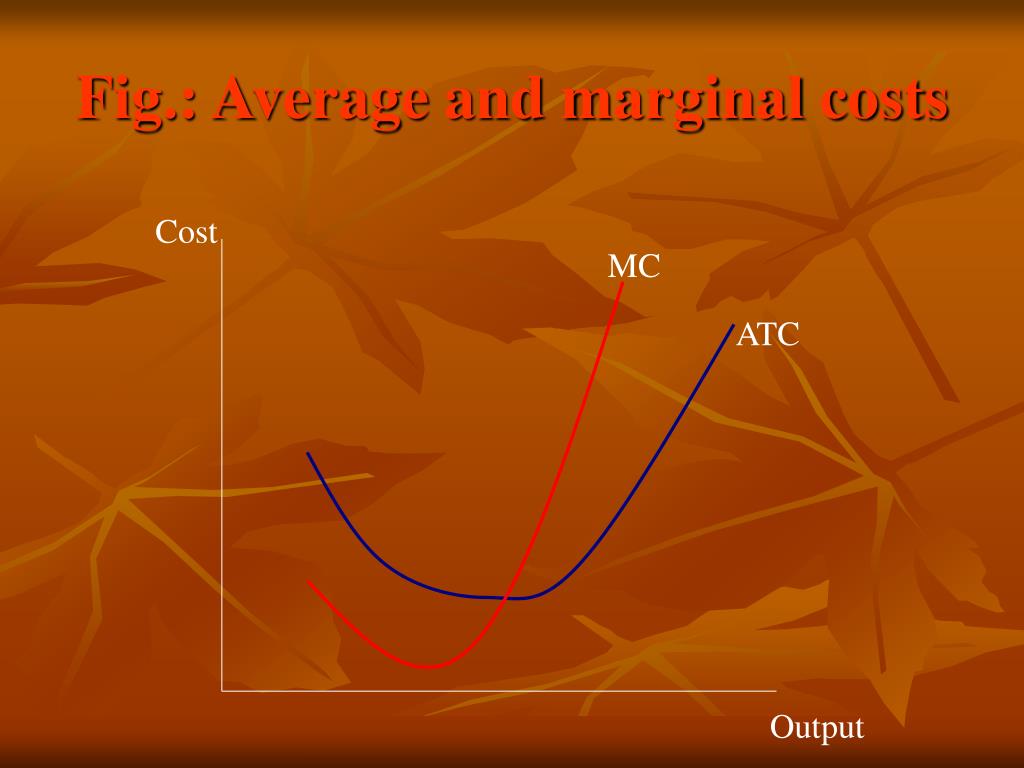 Fig.: Average and marginal costs

Cost

MC

ATC

Output